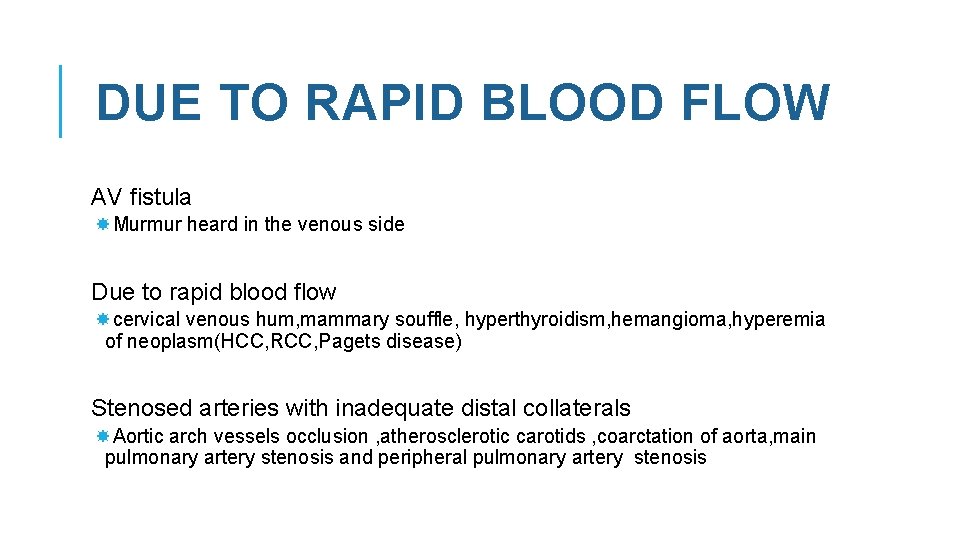 DUE TO RAPID BLOOD FLOW

AV fistula

Murmur heard in the venous side

Due to rapid blood flow

cervical venous hum,mammary souffle, hyperthyroidism,hemangioma,hyperemia of neoplasm(HCC,RCC,Pagets disease)

Stenosed arteries with inadequate distal collaterals

Aortic arch vessels occlusion ,atherosclerotic carotids ,coarctation of aorta,main pulmonary artery stenosis and peripheral pulmonary artery stenosis